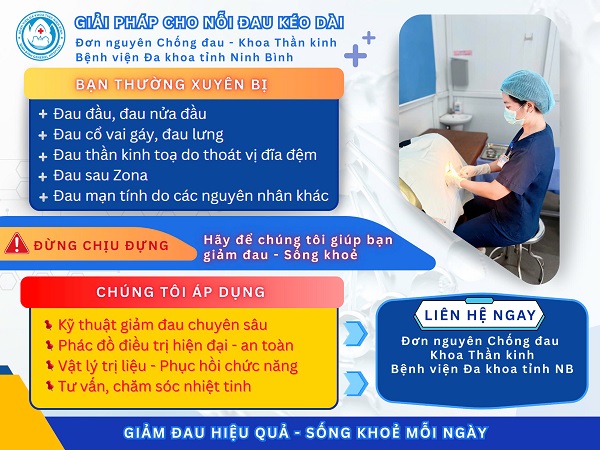 GIẢI PHÁP CHO NỖI ĐAU KÉO DÀI
Đơn nguyên Chống đau - Khoa Thần kinh
Bệnh viện Đa khoa tỉnh Ninh Bình

BẠN THƯỜNG XUYÊN BỊ

+ Đau đầu, đau nửa đầu
+ Đau cổ vai gáy, đau lưng
+ Đau thần kinh toạ do thoát vị đĩa đệm
+ Đau sau Zona
+ Đau mạn tính do các nguyên nhân khác

ĐỪNG CHỊU ĐỰNG

Hãy để chúng tôi giúp bạn giảm đau - Sống khoẻ

CHÚNG TÔI ÁP DỤNG

Kỹ thuật giảm đau chuyên sâu
Phác đồ điều trị hiện đại - an toàn
Vật lý trị liệu - Phục hồi chức năng
Tư vấn, chăm sóc nhiệt tình

LIÊN HỆ NGAY

Đơn nguyên Chống đau
Khoa Thần kinh
Bệnh viện Đa khoa tỉnh NB

GIẢM ĐAU HIỆU QUẢ - SỐNG KHOẺ MỖI NGÀY